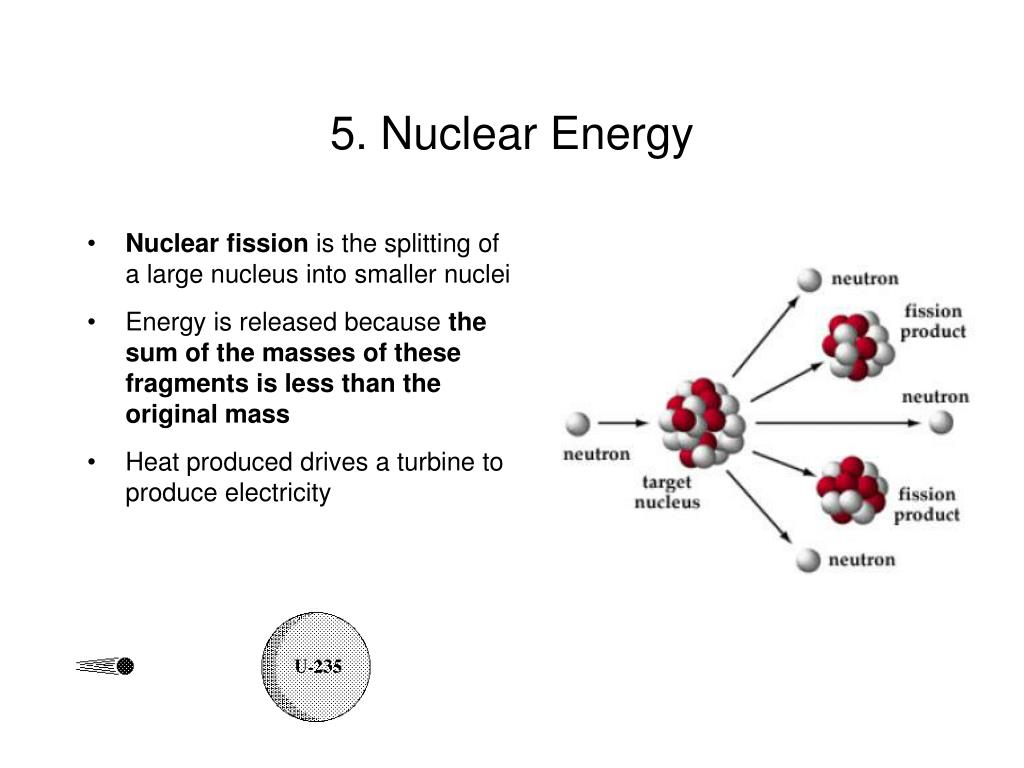 5. Nuclear Energy

• Nuclear fission is the splitting of a large nucleus into smaller nuclei

• Energy is released because the sum of the masses of these fragments is less than the original mass

• Heat produced drives a turbine to produce electricity

neutron

fission product

neutron

neutron

target nucleus

fission product

neutron

U-235